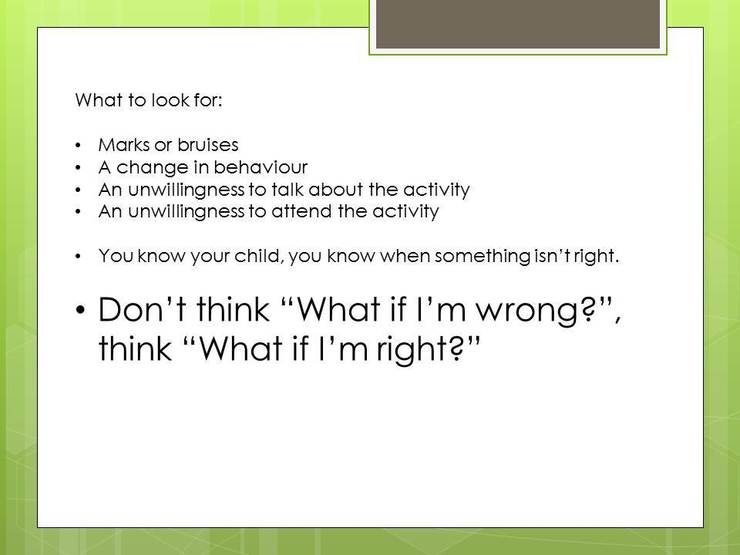 What to look for:

• Marks or bruises
• A change in behaviour
• An unwillingness to talk about the activity
• An unwillingness to attend the activity

• You know your child, you know when something isn't right.

• Don't think "What if I'm wrong?", think "What if I'm right?"